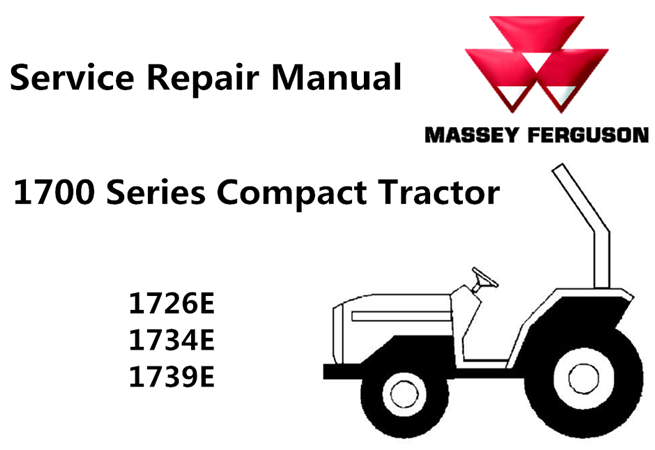 Service Repair Manual

MASSEY FERGUSON

1700 Series Compact Tractor

1726E
1734E
1739E